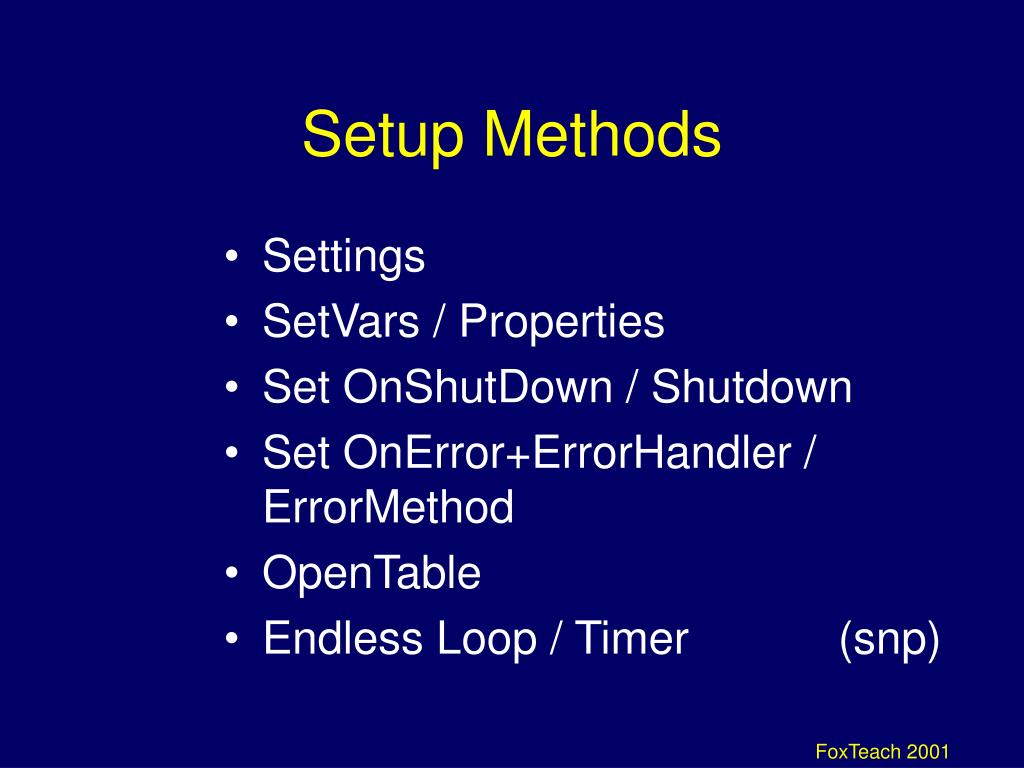 Setup Methods

• Settings
• SetVars / Properties
• Set OnShutDown / Shutdown
• Set OnError+ErrorHandler / ErrorMethod
• OpenTable
• Endless Loop / Timer (snp)

FoxTeach 2001